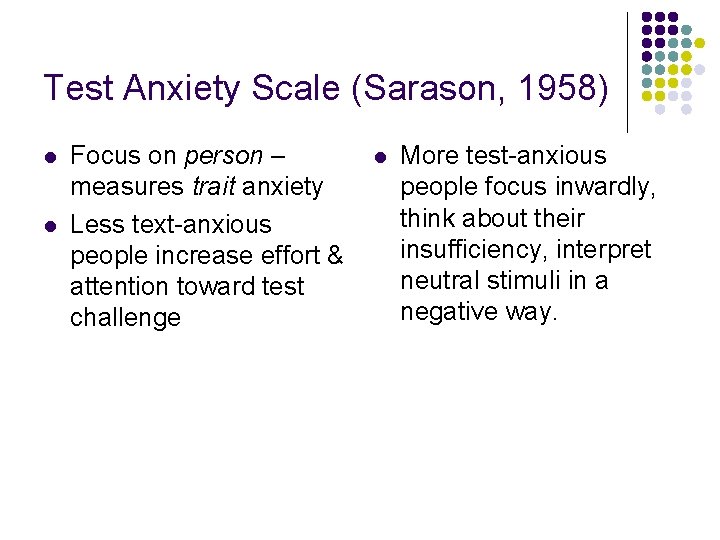 Test Anxiety Scale (Sarason, 1958)

• Focus on person – measures trait anxiety
• Less text-anxious people increase effort & attention toward test challenge

• More test-anxious people focus inwardly, think about their insufficiency, interpret neutral stimuli in a negative way.